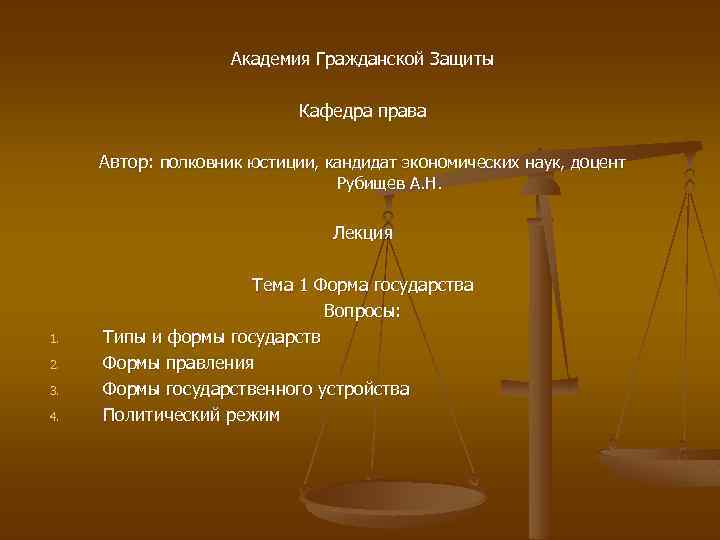 Академия Гражданской Защиты

Кафедра права

Автор: полковник юстиции, кандидат экономических наук, доцент Рубищев А.Н.

Лекция

Тема 1 Форма государства
Вопросы:

1. Типы и формы государств
2. Формы правления
3. Формы государственного устройства
4. Политический режим